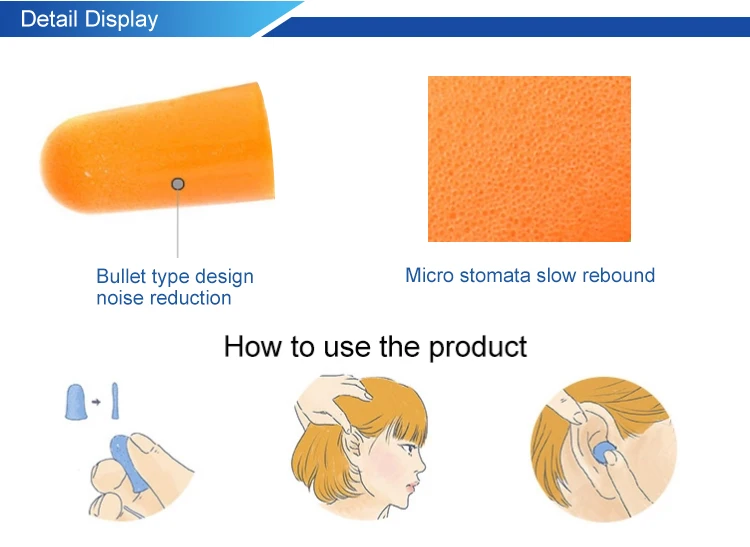 Detail Display

Bullet type design noise reduction

Micro stomata slow rebound

How to use the product